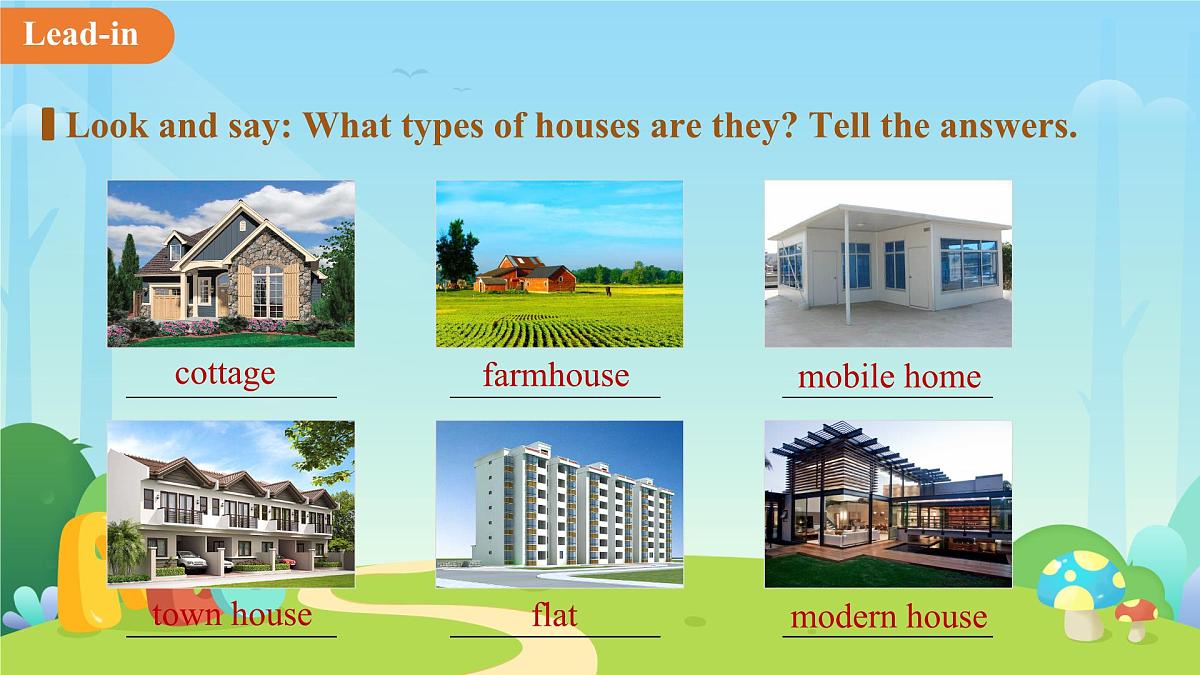 Lead-in

Look and say: What types of houses are they? Tell the answers.

cottage

farmhouse

mobile home

town house

flat

modern house